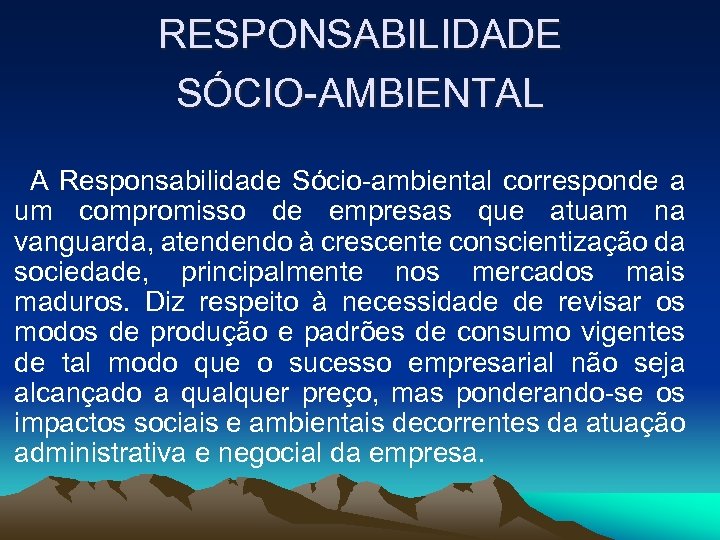 RESPONSABILIDADE SÓCIO-AMBIENTAL

A Responsabilidade Sócio-ambiental corresponde a um compromisso de empresas que atuam na vanguarda, atendendo à crescente conscientização da sociedade, principalmente nos mercados mais maduros. Diz respeito à necessidade de revisar os modos de produção e padrões de consumo vigentes de tal modo que o sucesso empresarial não seja alcançado a qualquer preço, mas ponderando-se os impactos sociais e ambientais decorrentes da atuação administrativa e negocial da empresa.